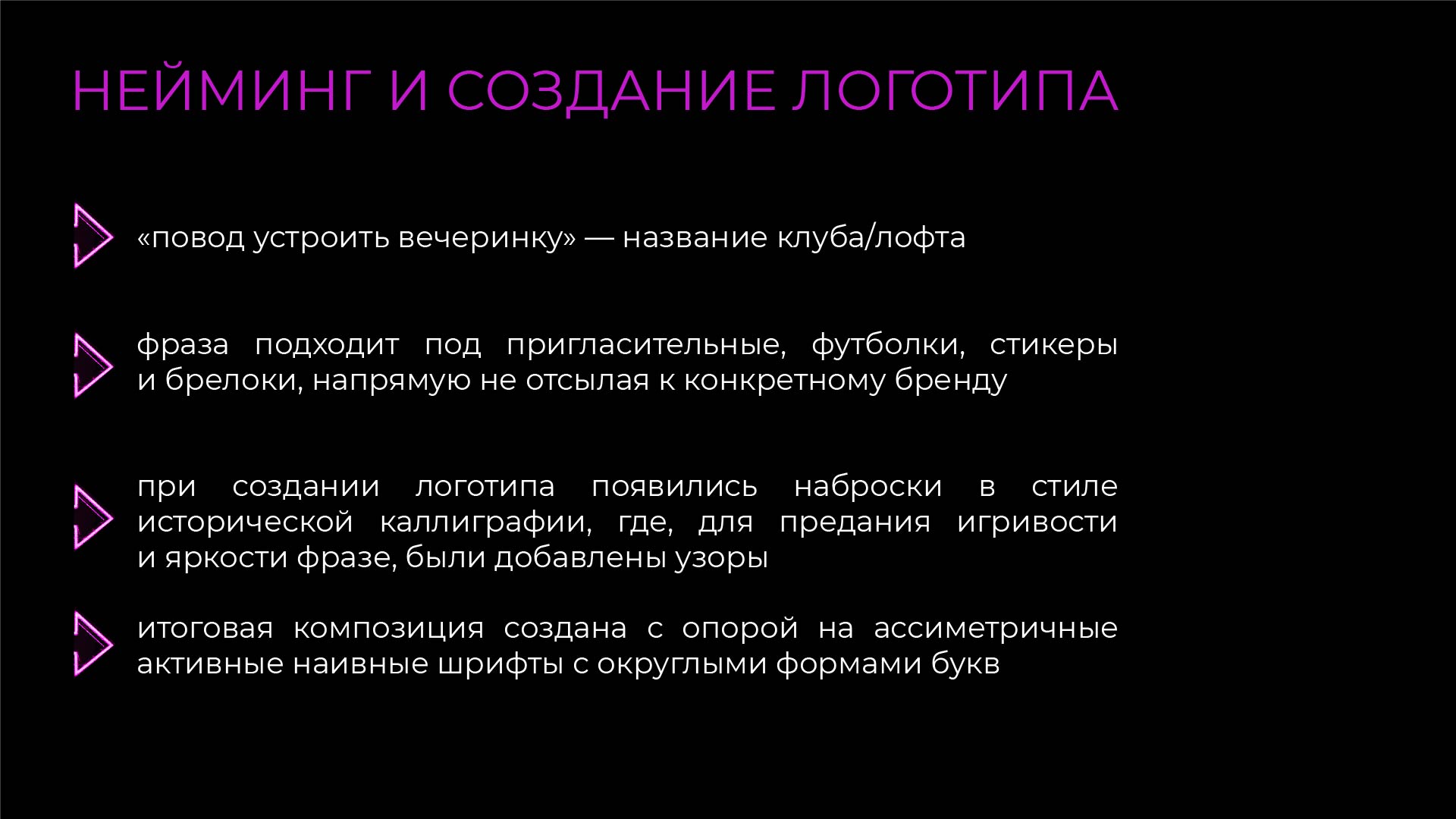 НЕЙМИНГ И СОЗДАНИЕ ЛОГОТИПА

«повод устроить вечеринку» — название клуба/лофта

фраза подходит под пригласительные, футболки, стикеры и брелоки, напрямую не отсылая к конкретному бренду

при создании логотипа появились наброски в стиле исторической каллиграфии, где, для предания игривости и яркости фразе, были добавлены узоры

итоговая композиция создана с опорой на ассиметричные активные наивные шрифты с округлыми формами букв